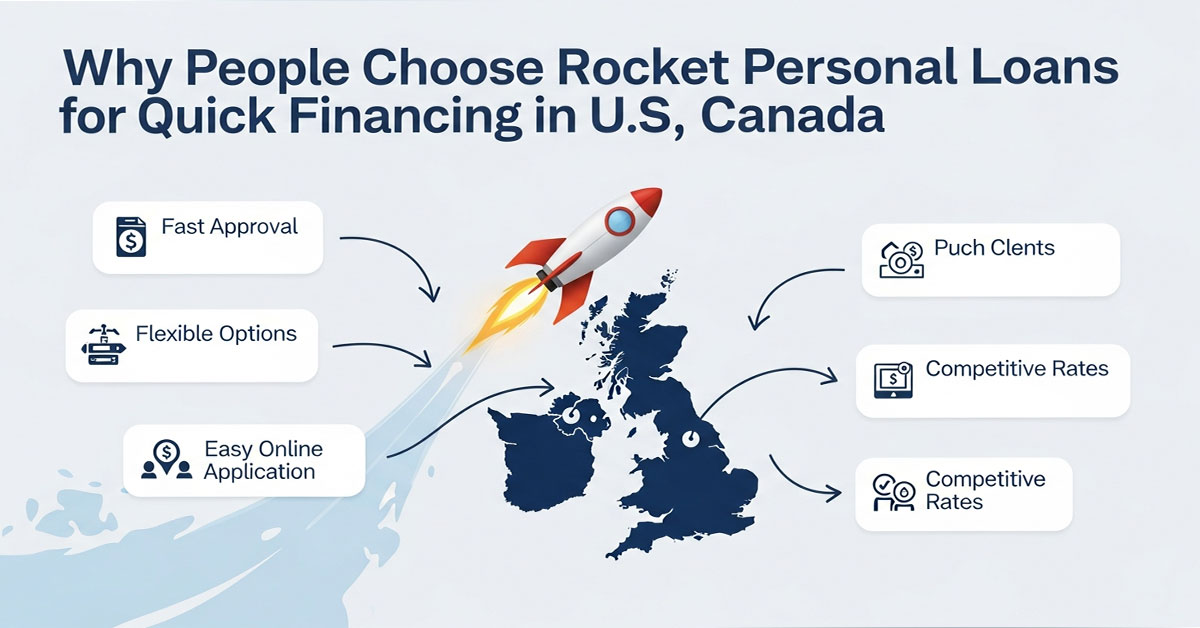 Why People Choose Rocket Personal Loans for Quick Financing in U.S, Canada

Fast Approval

Flexible Options

Easy Online Application

Puch Clents

Competitive Rates

Competitive Rates